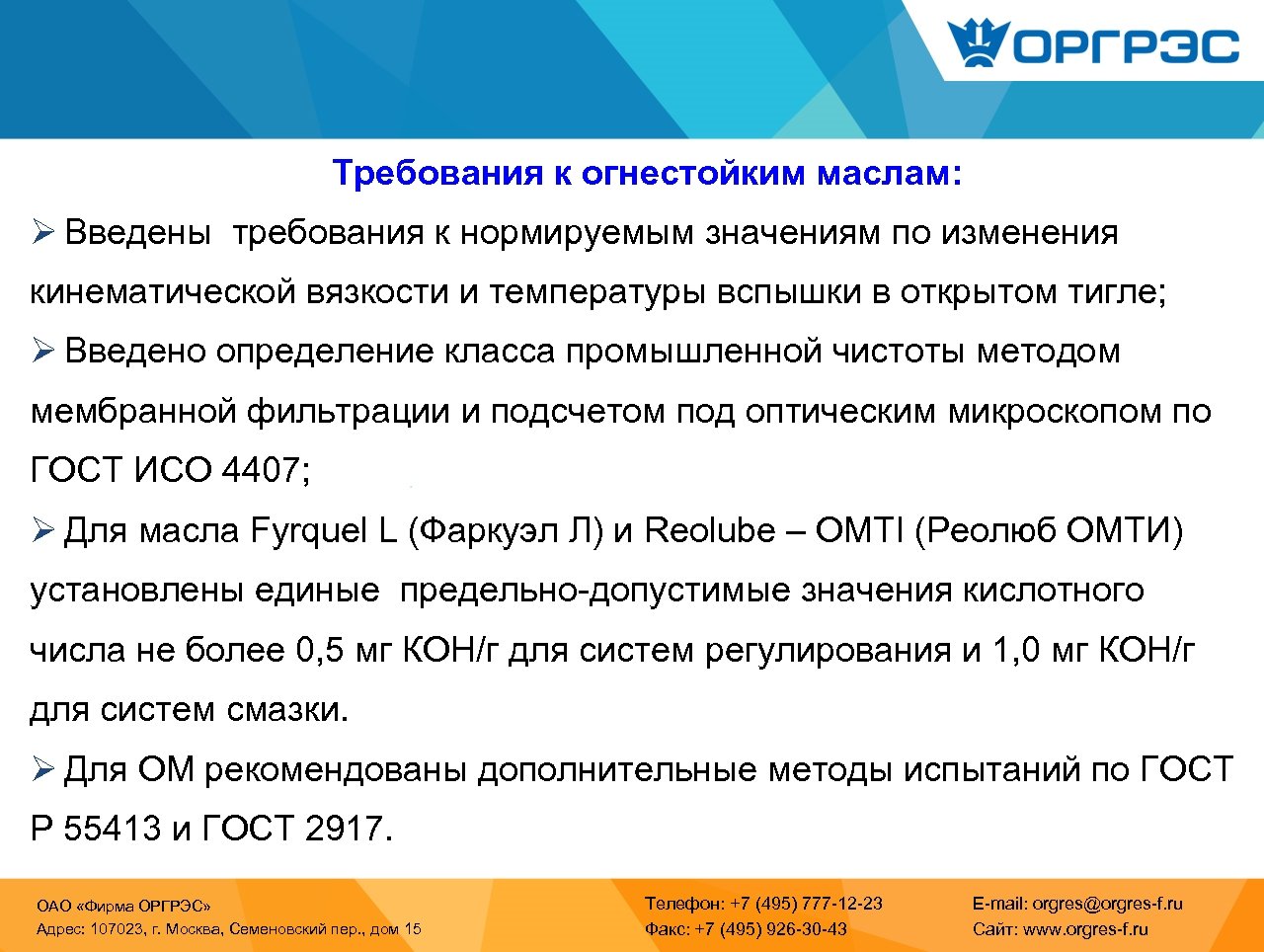 ОРГРЭС

Требования к огнестойким маслам:

➢ Введены требования к нормируемым значениям по изменения кинематической вязкости и температуры вспышки в открытом тигле;

➢ Введено определение класса промышленной чистоты методом мембранной фильтрации и подсчетом под оптическим микроскопом по ГОСТ ИСО 4407;

➢ Для масла Fyrquel L (Фаркуэл Л) и Reolube – OMTI (Реолюб ОМТИ) установлены единые предельно-допустимые значения кислотного числа не более 0,5 мг КОН/г для систем регулирования и 1,0 мг КОН/г для систем смазки.

➢ Для ОМ рекомендованы дополнительные методы испытаний по ГОСТ Р 55413 и ГОСТ 2917.

ОАО «Фирма ОРГРЭС»
Адрес: 107023, г. Москва, Семеновский пер., дом 15

Телефон: +7 (495) 777-12-23
Факс: +7 (495) 926-30-43

E-mail: orgres@orgres-f.ru
Сайт: www.orgres-f.ru